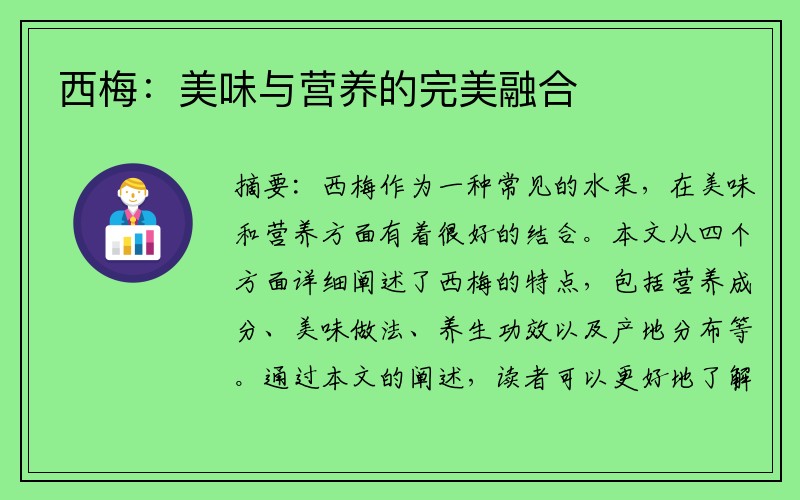 西梅：美味与营养的完美融合

摘要：西梅作为一种常见的水果，在美味和营养方面有着很好的结合。本文从四个方面详细阐述了西梅的特点，包括营养成分、美味做法、养生功效以及产地分布等。通过本文的阐述，读者可以更好地了解